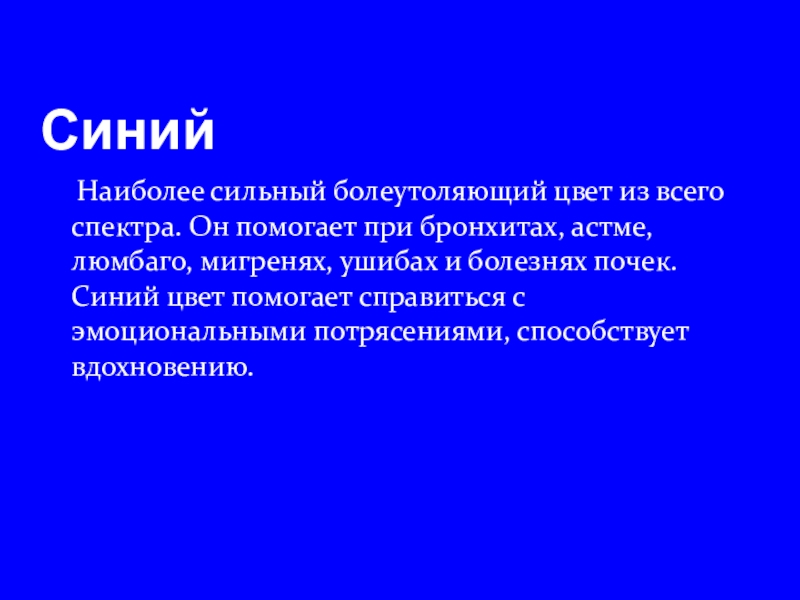 Синий

Наиболее сильный болеутоляющий цвет из всего спектра. Он помогает при бронхитах, астме, люмбаго, мигренях, ушибах и болезнях почек. Синий цвет помогает справиться с эмоциональными потрясениями, способствует вдохновению.